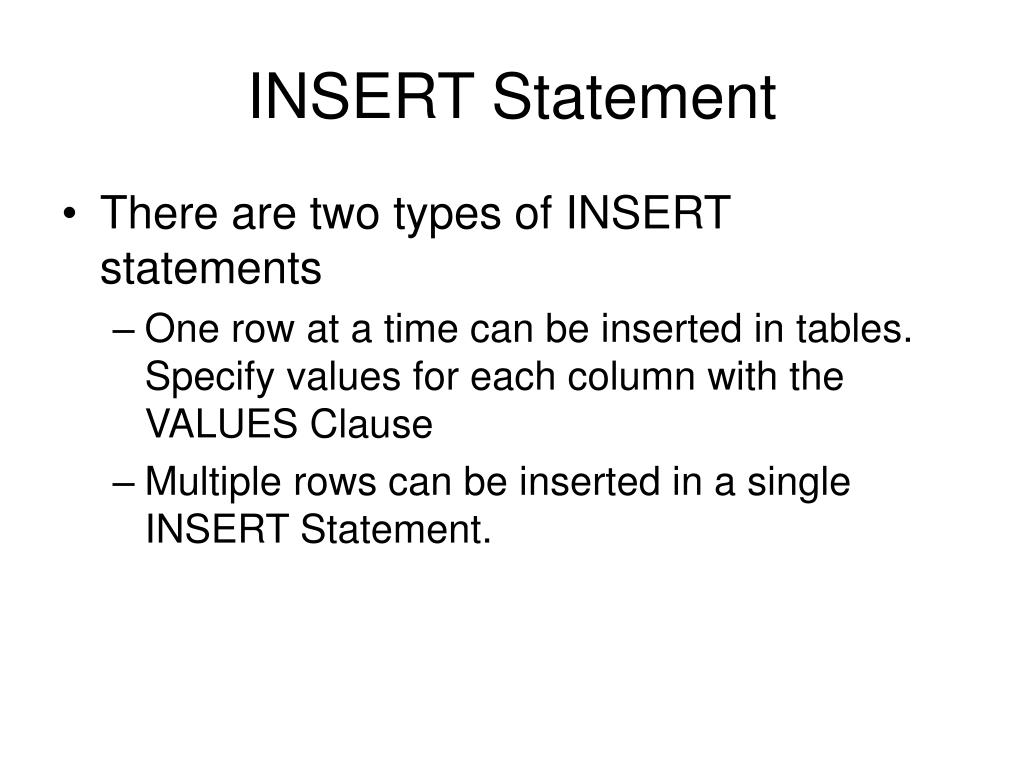 INSERT Statement

• There are two types of INSERT statements

– One row at a time can be inserted in tables. Specify values for each column with the VALUES Clause

– Multiple rows can be inserted in a single INSERT Statement.